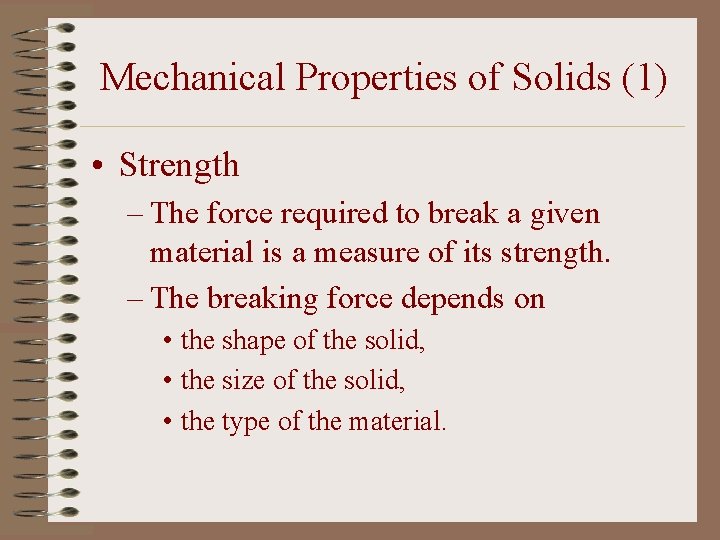 Mechanical Properties of Solids (1)

• Strength

– The force required to break a given material is a measure of its strength.

– The breaking force depends on

• the shape of the solid,

• the size of the solid,

• the type of the material.